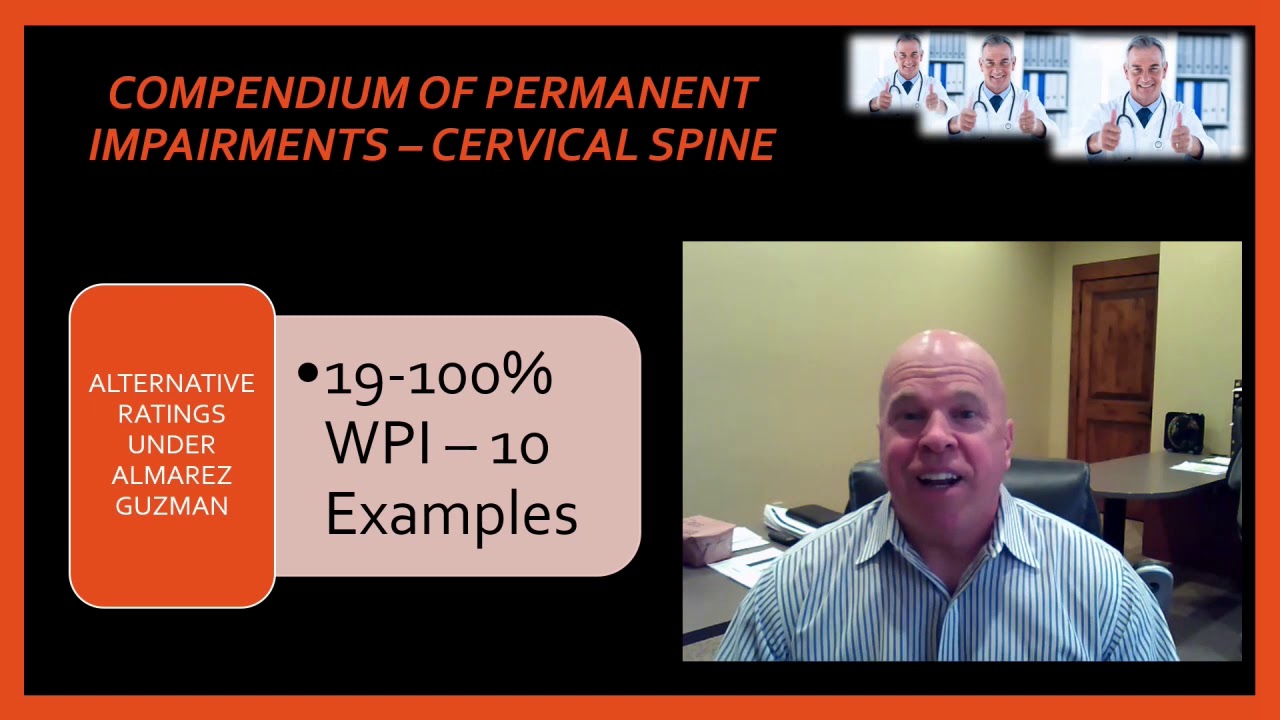 COMPENDIUM OF PERMANENT IMPAIRMENTS – CERVICAL SPINE

ALTERNATIVE RATINGS UNDER ALMAREZ GUZMAN

• 19-100% WPI – 10 Examples